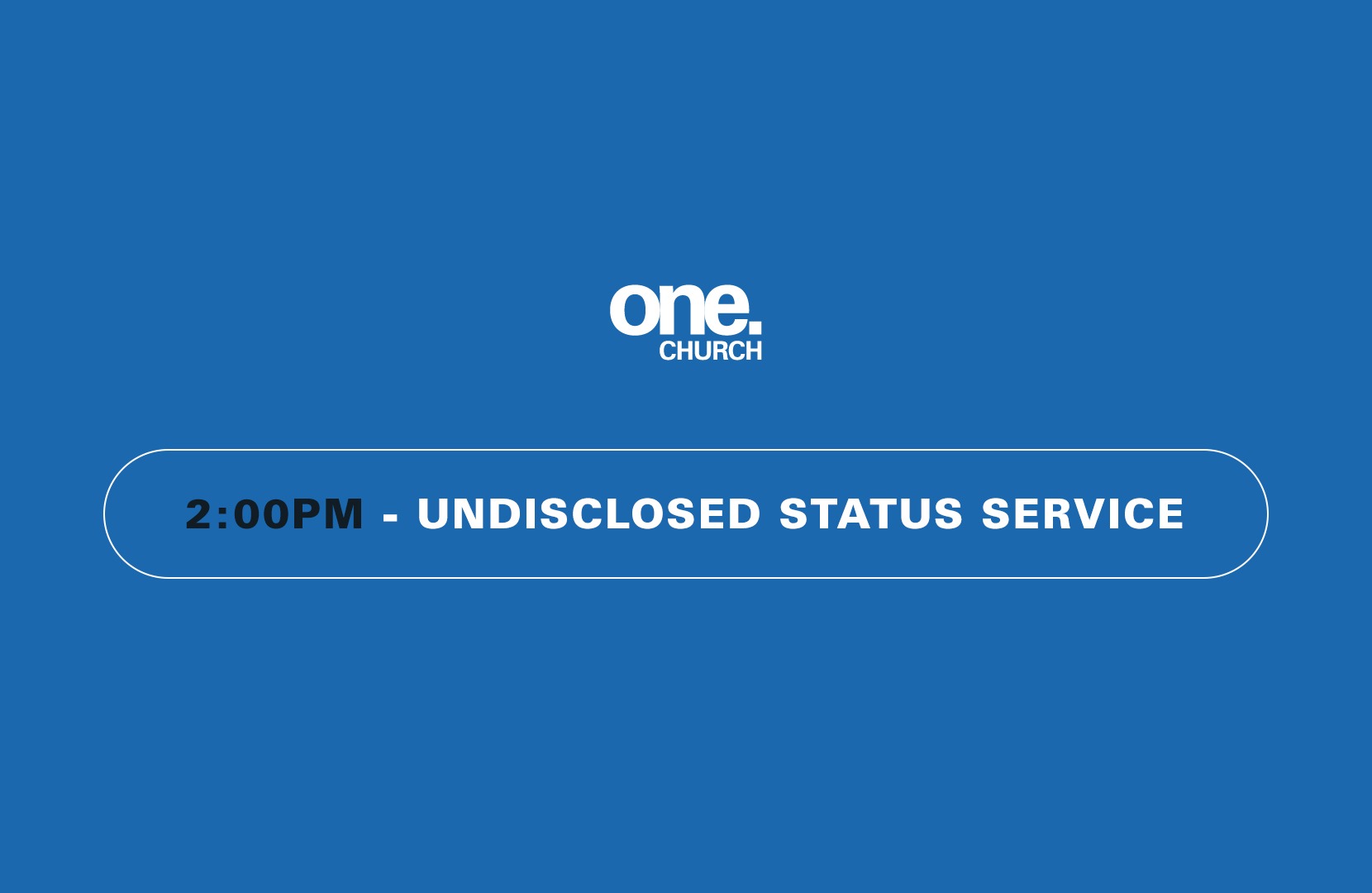 one.
CHURCH

2:00PM - UNDISCLOSED STATUS SERVICE